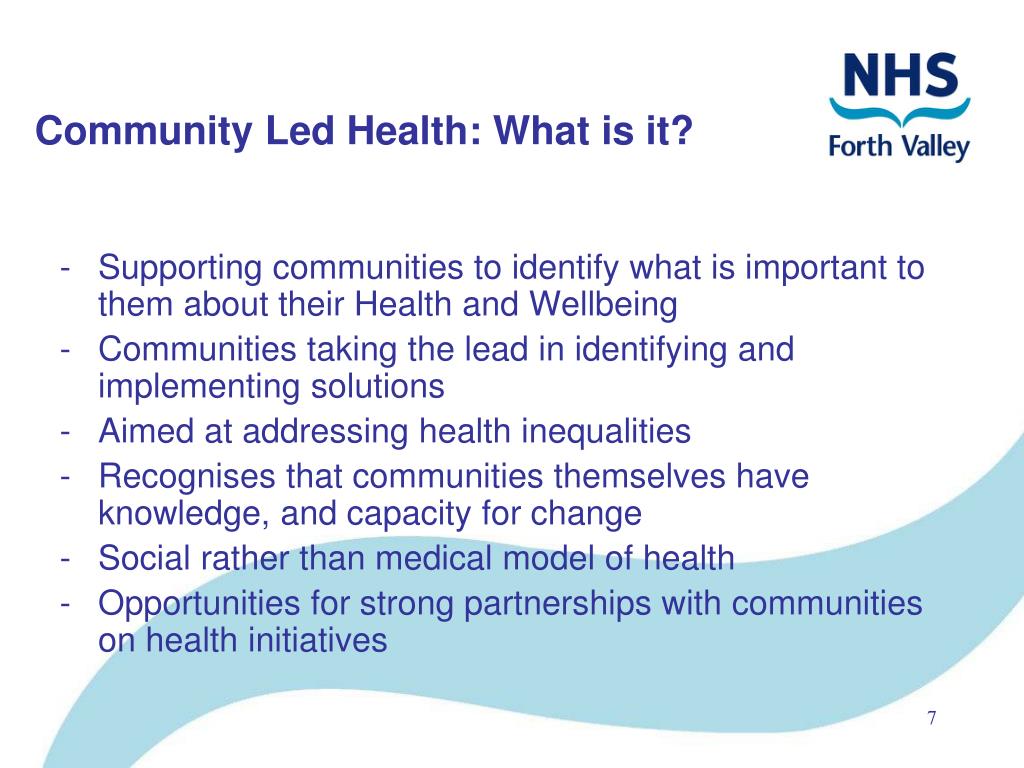 Community Led Health: What is it?

NHS
Forth Valley

- Supporting communities to identify what is important to them about their Health and Wellbeing
- Communities taking the lead in identifying and implementing solutions
- Aimed at addressing health inequalities
- Recognises that communities themselves have knowledge, and capacity for change
- Social rather than medical model of health
- Opportunities for strong partnerships with communities on health initiatives

7